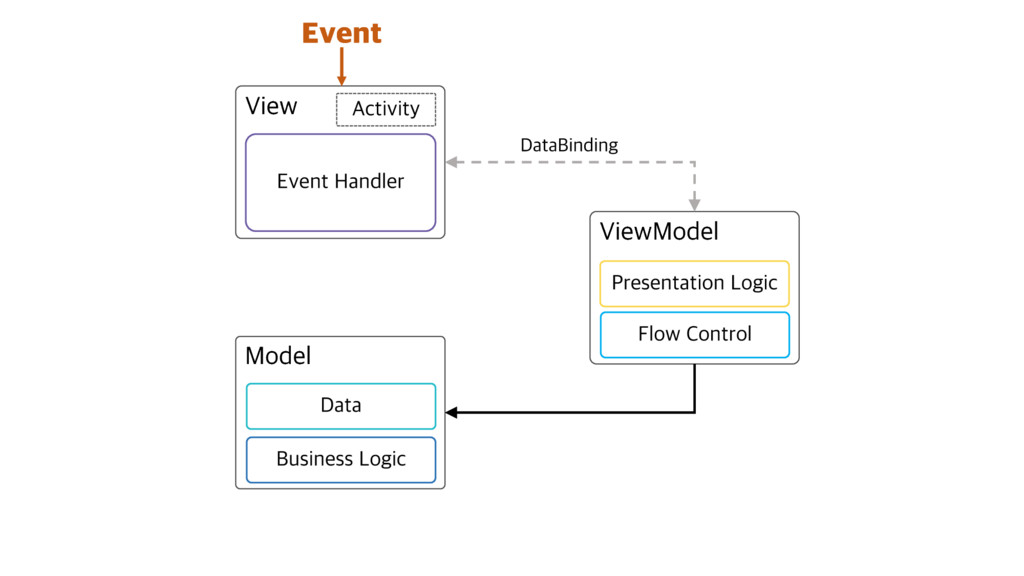 Event

View

Activity

Event Handler

DataBinding

ViewModel

Presentation Logic

Flow Control

Model

Data

Business Logic